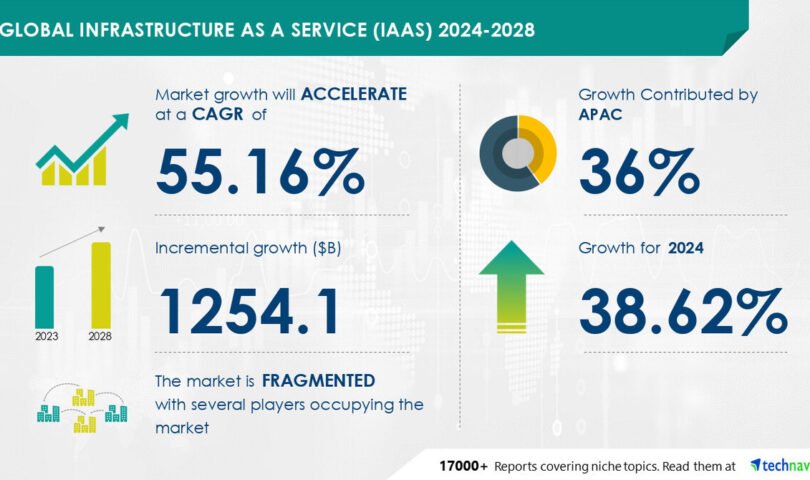 GLOBAL INFRASTRUCTURE AS A SERVICE (IAAS) 2024-2028

Market growth will ACCELERATE at a CAGR of

55.16%

Incremental growth ($B)

1254.1

2023

2028

The market is FRAGMENTED with several players occupying the market

Growth Contributed by APAC

36%

Growth for 2024

38.62%

17000+ Reports covering niche topics. Read them at technav